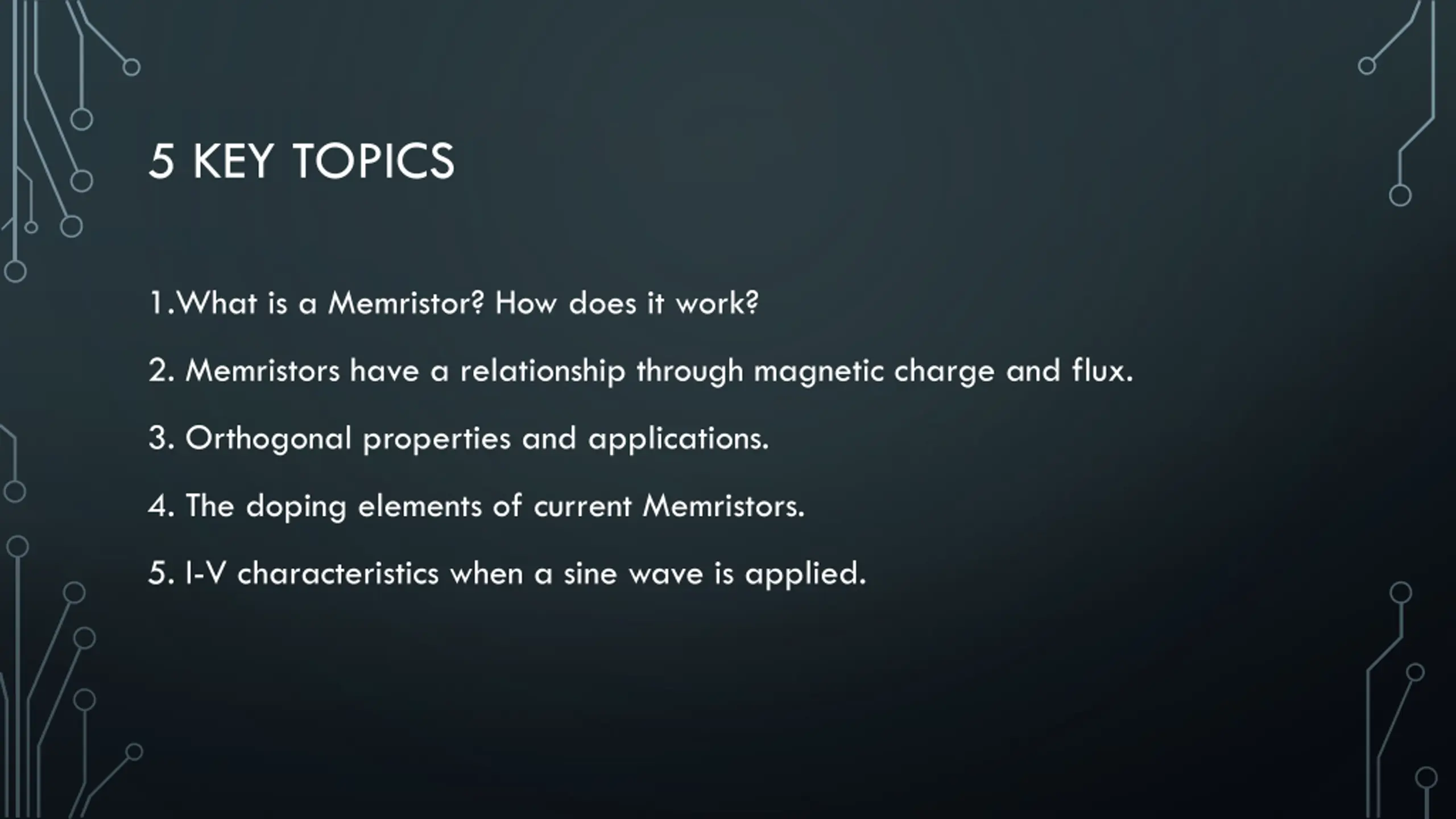 5 KEY TOPICS

1.What is a Memristor? How does it work?

2. Memristors have a relationship through magnetic charge and flux.

3. Orthogonal properties and applications.

4. The doping elements of current Memristors.

5. I-V characteristics when a sine wave is applied.